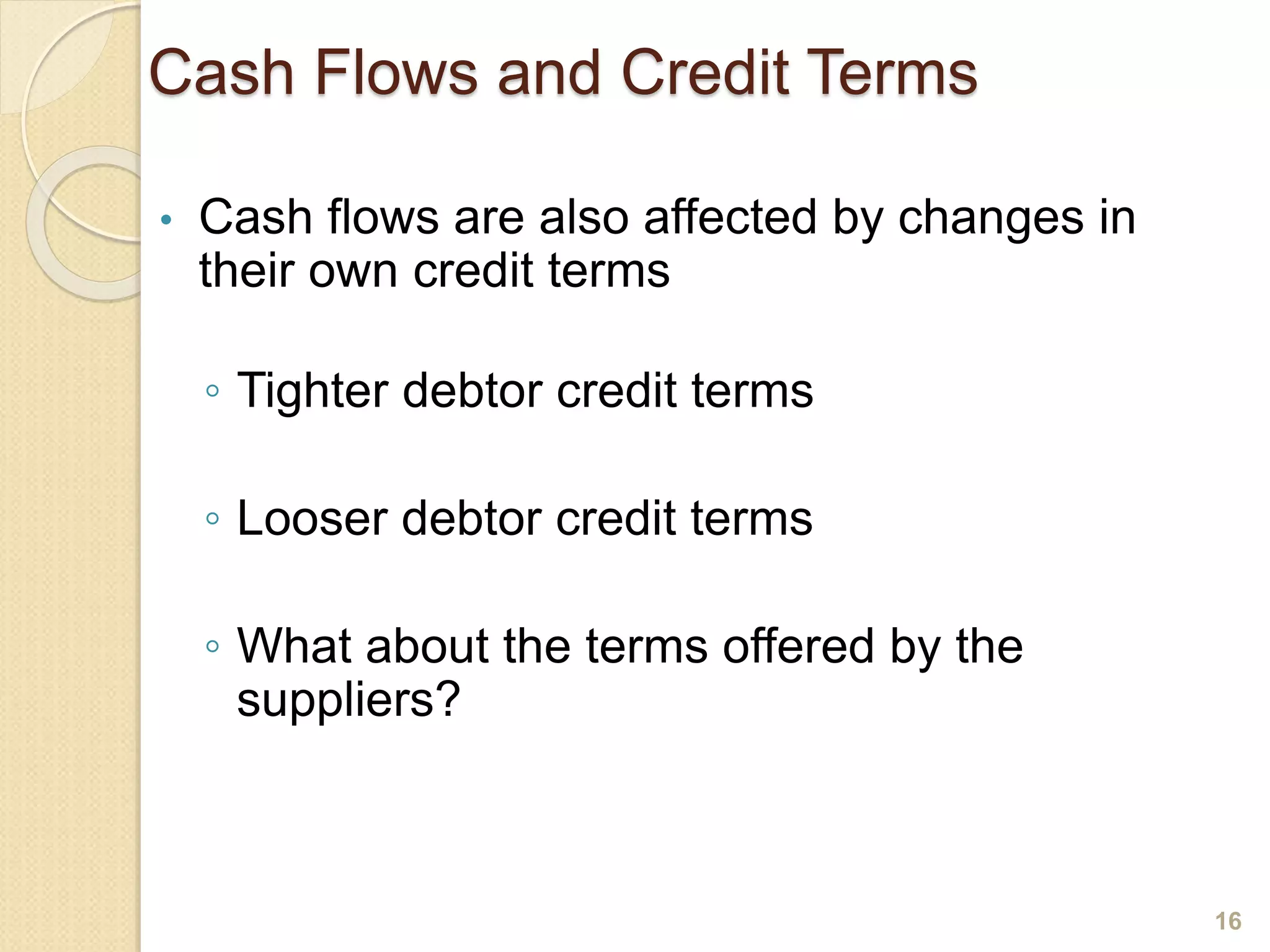 Cash Flows and Credit Terms

• Cash flows are also affected by changes in their own credit terms

◦ Tighter debtor credit terms

◦ Looser debtor credit terms

◦ What about the terms offered by the suppliers?

16